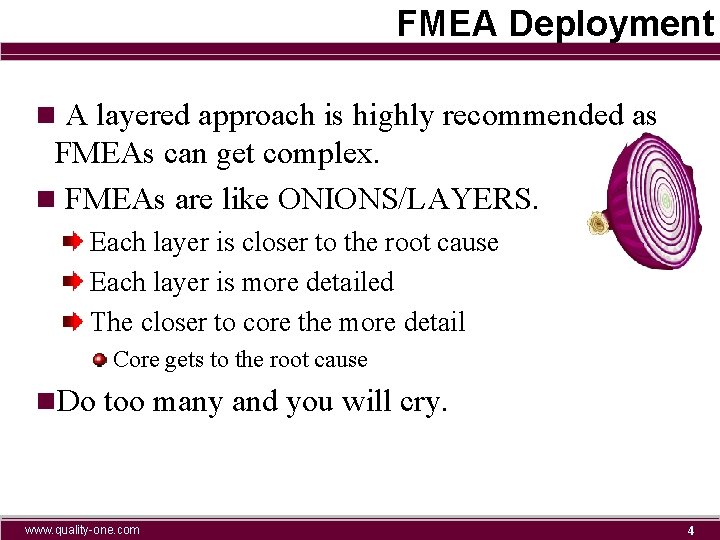 FMEA Deployment

A layered approach is highly recommended as FMEAs can get complex.

FMEAs are like ONIONS/LAYERS.

Each layer is closer to the root cause

Each layer is more detailed

The closer to core the more detail

Core gets to the root cause

Do too many and you will cry.

www.quality-one.com

4